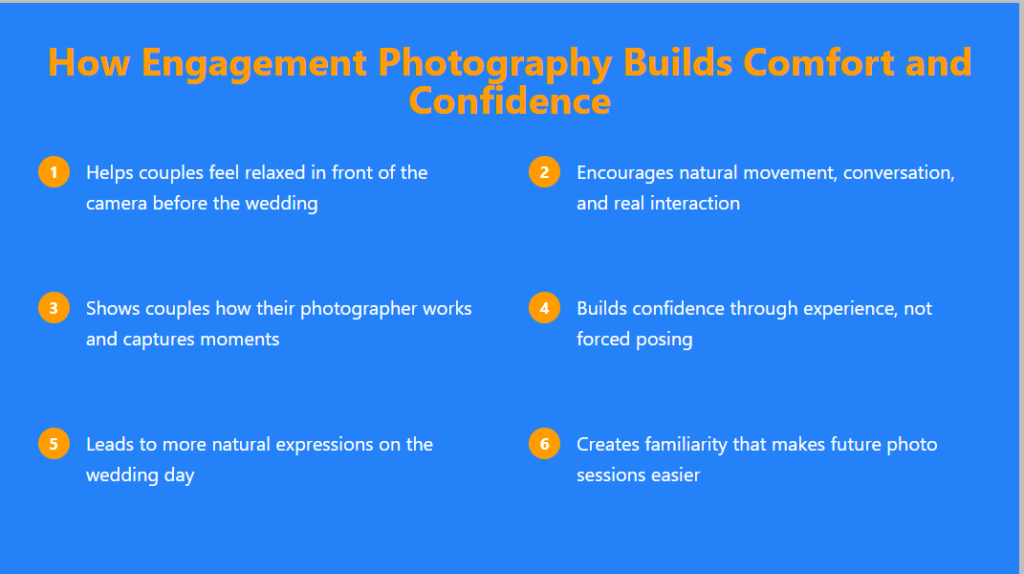 How Engagement Photography Builds Comfort and Confidence

1 Helps couples feel relaxed in front of the camera before the wedding

2 Encourages natural movement, conversation, and real interaction

3 Shows couples how their photographer works and captures moments

4 Builds confidence through experience, not forced posing

5 Leads to more natural expressions on the wedding day

6 Creates familiarity that makes future photo sessions easier